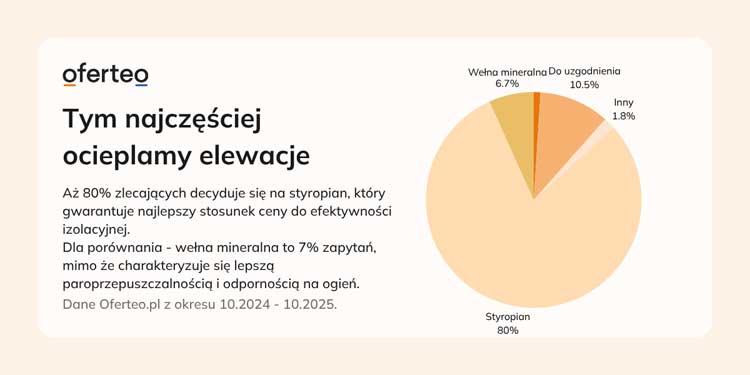 oferteo

Tym najczęściej ocieplamy elewacje

Aż 80% zlecających decyduje się na styropian, który gwarantuje najlepszy stosunek ceny do efektywności izolacyjnej.
Dla porównania - wełna mineralna to 7% zapytań, mimo że charakteryzuje się lepszą paroprzepuszczalnością i odpornością na ogień.
Dane Oferteo.pl z okresu 10.2024 - 10.2025.

Wełna mineralna
6.7%

Do uzgodnienia
10.5%

Inny
1.8%

Styropian
80%